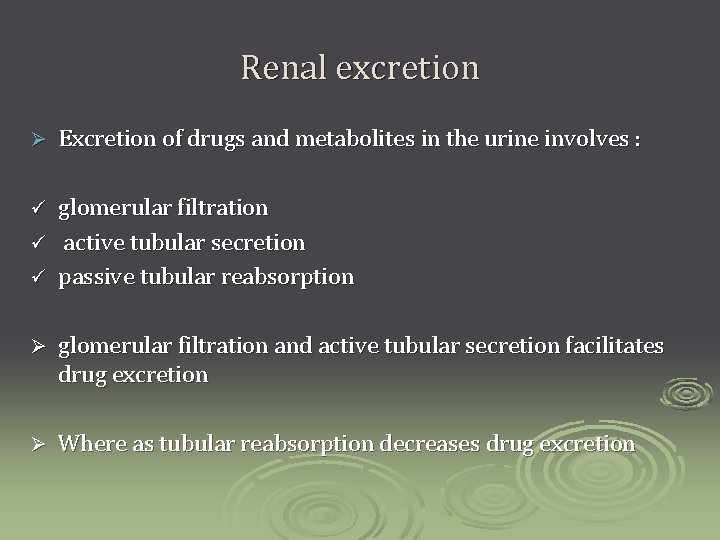 Renal excretion

➢ Excretion of drugs and metabolites in the urine involves :

✓ glomerular filtration
✓ active tubular secretion
✓ passive tubular reabsorption

➢ glomerular filtration and active tubular secretion facilitates drug excretion

➢ Where as tubular reabsorption decreases drug excretion